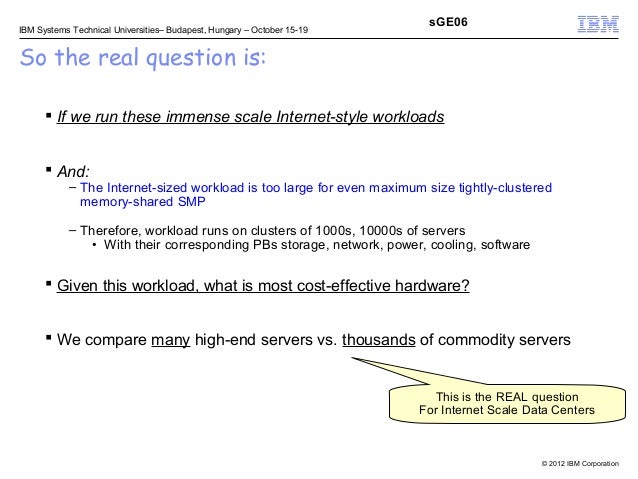 IBM Systems Technical Universities– Budapest, Hungary – October 15-19

sGE06

IBM

So the real question is:

▪ If we run these immense scale Internet-style workloads

▪ And:
– The Internet-sized workload is too large for even maximum size tightly-clustered memory-shared SMP

– Therefore, workload runs on clusters of 1000s, 10000s of servers
• With their corresponding PBs storage, network, power, cooling, software

▪ Given this workload, what is most cost-effective hardware?

▪ We compare many high-end servers vs. thousands of commodity servers

This is the REAL question
For Internet Scale Data Centers

© 2012 IBM Corporation